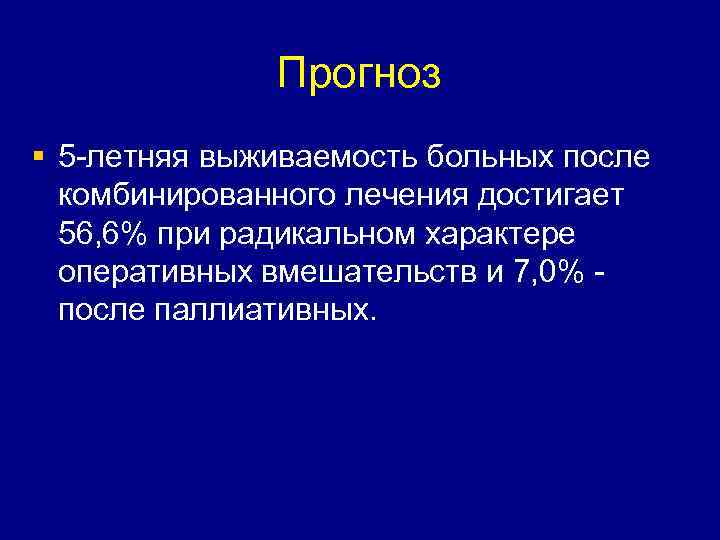 Прогноз

▪ 5-летняя выживаемость больных после комбинированного лечения достигает 56,6% при радикальном характере оперативных вмешательств и 7,0% - после паллиативных.